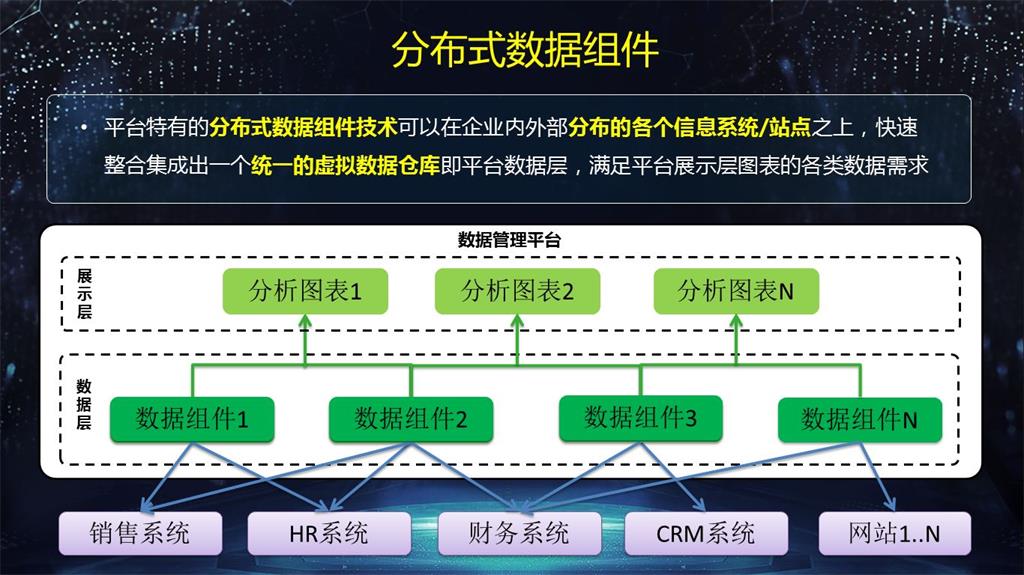 分布式数据组件

• 平台特有的分布式数据组件技术可以在企业内外部分布的各个信息系统/站点之上，快速整合集成出一个统一的虚拟数据仓库即平台数据层，满足平台展示层图表的各类数据需求

数据管理平台

展示层

分析图表1

分析图表2

分析图表N

数据层

数据组件1

数据组件2

数据组件3

数据组件N

销售系统

HR系统

财务系统

CRM系统

网站1..N